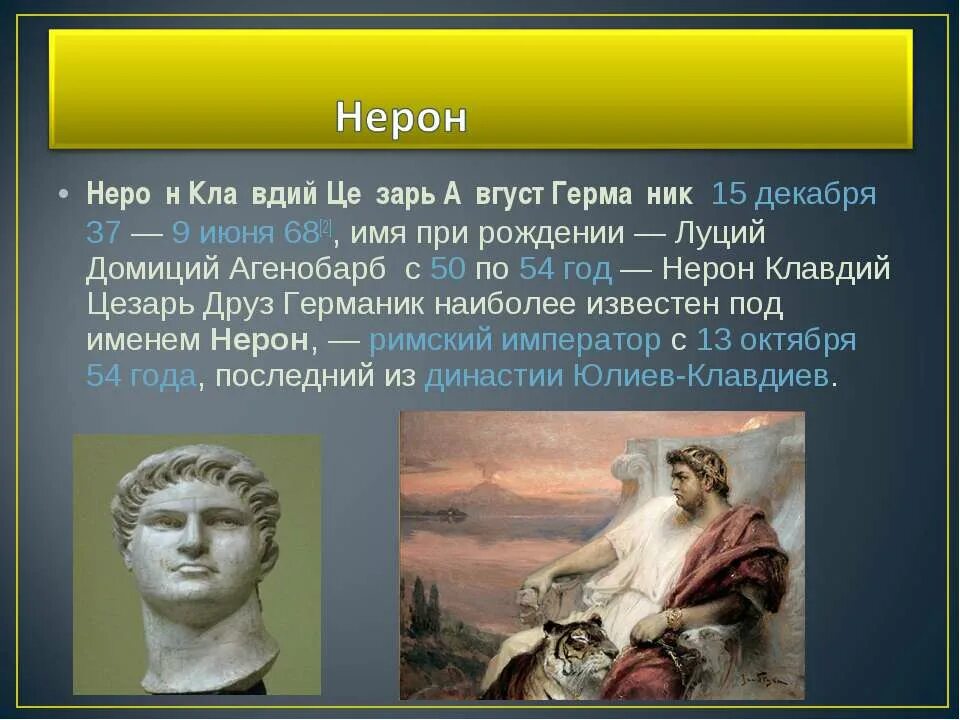 Нерон

• Неро н Кла вдий Це зарь А вгуст Герма ник 15 декабря 37 — 9 июня 68[2], имя при рождении — Луций Домиций Агенобарб с 50 по 54 год — Нерон Клавдий Цезарь Друз Германик наиболее известен под именем Нерон, — римский император с 13 октября 54 года, последний из династии Юлиев-Клавдиев.